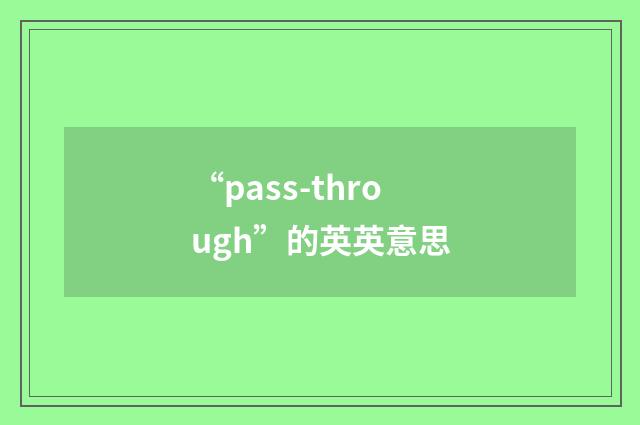 “pass-through”的英英意思